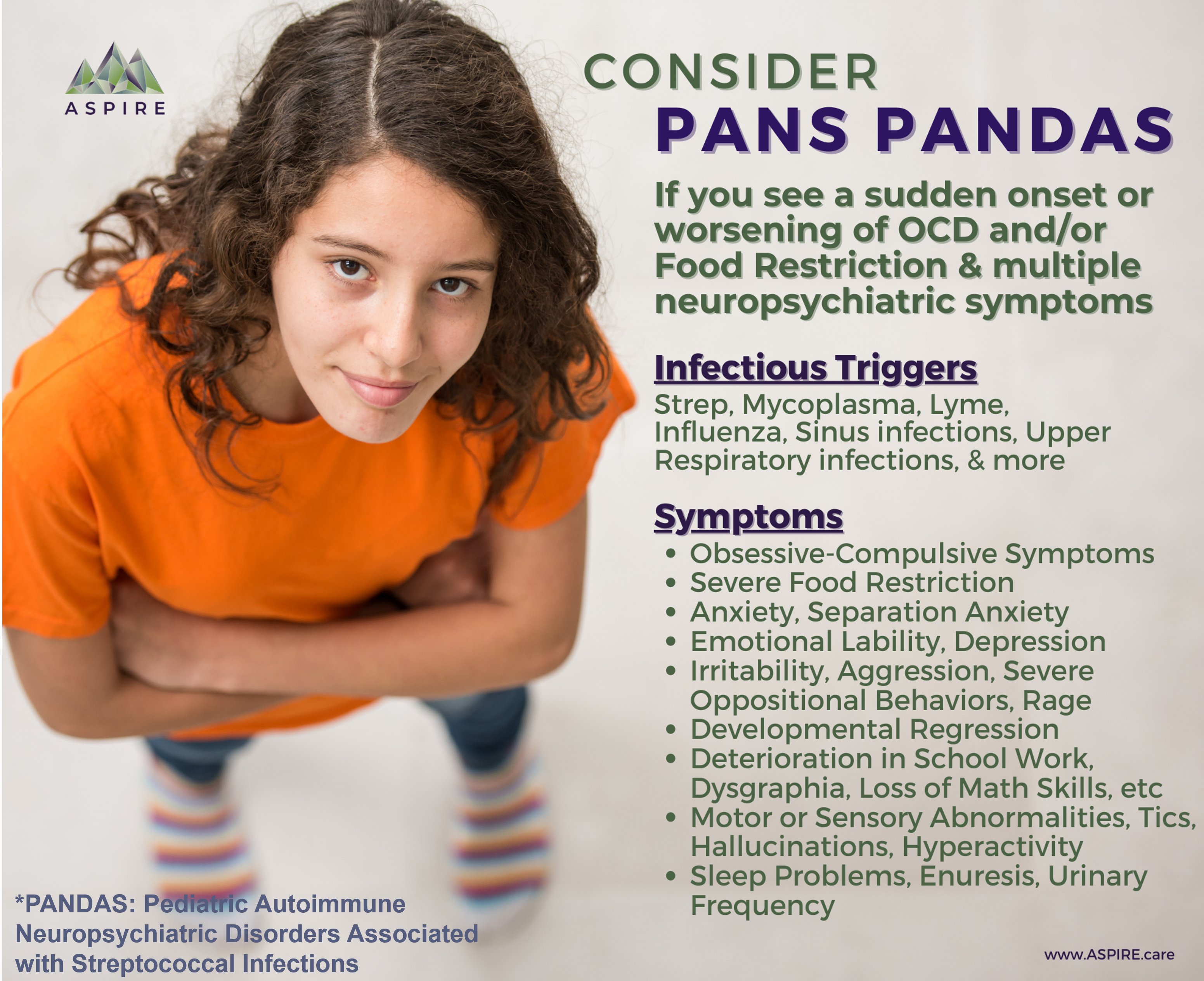 ASPIRE

CONSIDER
PANS PANDAS

If you see a sudden onset or worsening of OCD and/or Food Restriction & multiple neuropsychiatric symptoms

Infectious Triggers
Strep, Mycoplasma, Lyme, Influenza, Sinus infections, Upper Respiratory infections, & more

Symptoms
- Obsessive-Compulsive Symptoms
- Severe Food Restriction
- Anxiety, Separation Anxiety
- Emotional Lability, Depression
- Irritability, Aggression, Severe Oppositional Behaviors, Rage
- Developmental Regression
- Deterioration in School Work, Dysgraphia, Loss of Math Skills, etc
- Motor or Sensory Abnormalities, Tics, Hallucinations, Hyperactivity
- Sleep Problems, Enuresis, Urinary Frequency

*PANDAS: Pediatric Autoimmune Neuropsychiatric Disorders Associated with Streptococcal Infections

www.ASPIRE.care